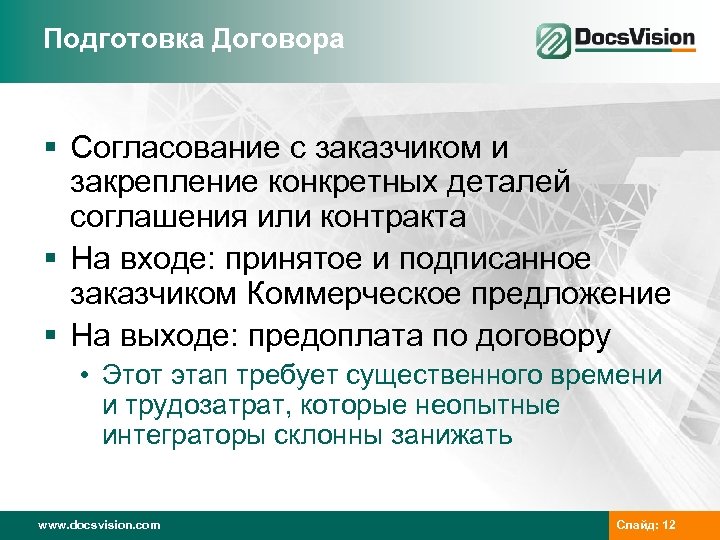 Подготовка Договора

DocsVision

▪ Согласование с заказчиком и закрепление конкретных деталей соглашения или контракта
▪ На входе: принятое и подписанное заказчиком Коммерческое предложение
▪ На выходе: предоплата по договору
• Этот этап требует существенного времени и трудозатрат, которые неопытные интеграторы склонны занижать

www.docsvision.com

Слайд: 12